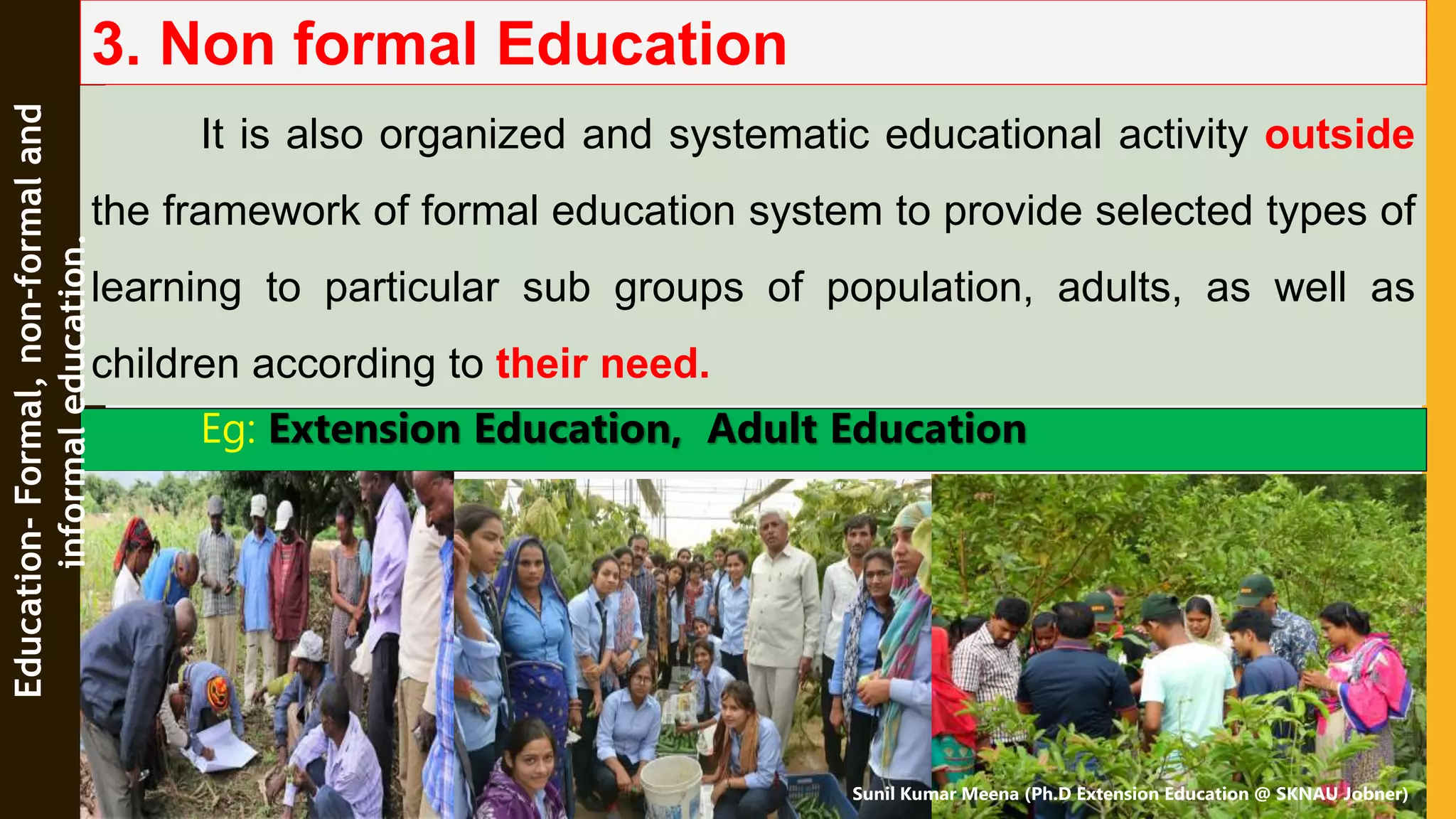 Education- Formal, non-formal and informal education.

3. Non formal Education

It is also organized and systematic educational activity outside the framework of formal education system to provide selected types of learning to particular sub groups of population, adults, as well as children according to their need.

Eg: Extension Education, Adult Education

Sunil Kumar Meena (Ph.D Extension Education @ SKNAU Jobner)